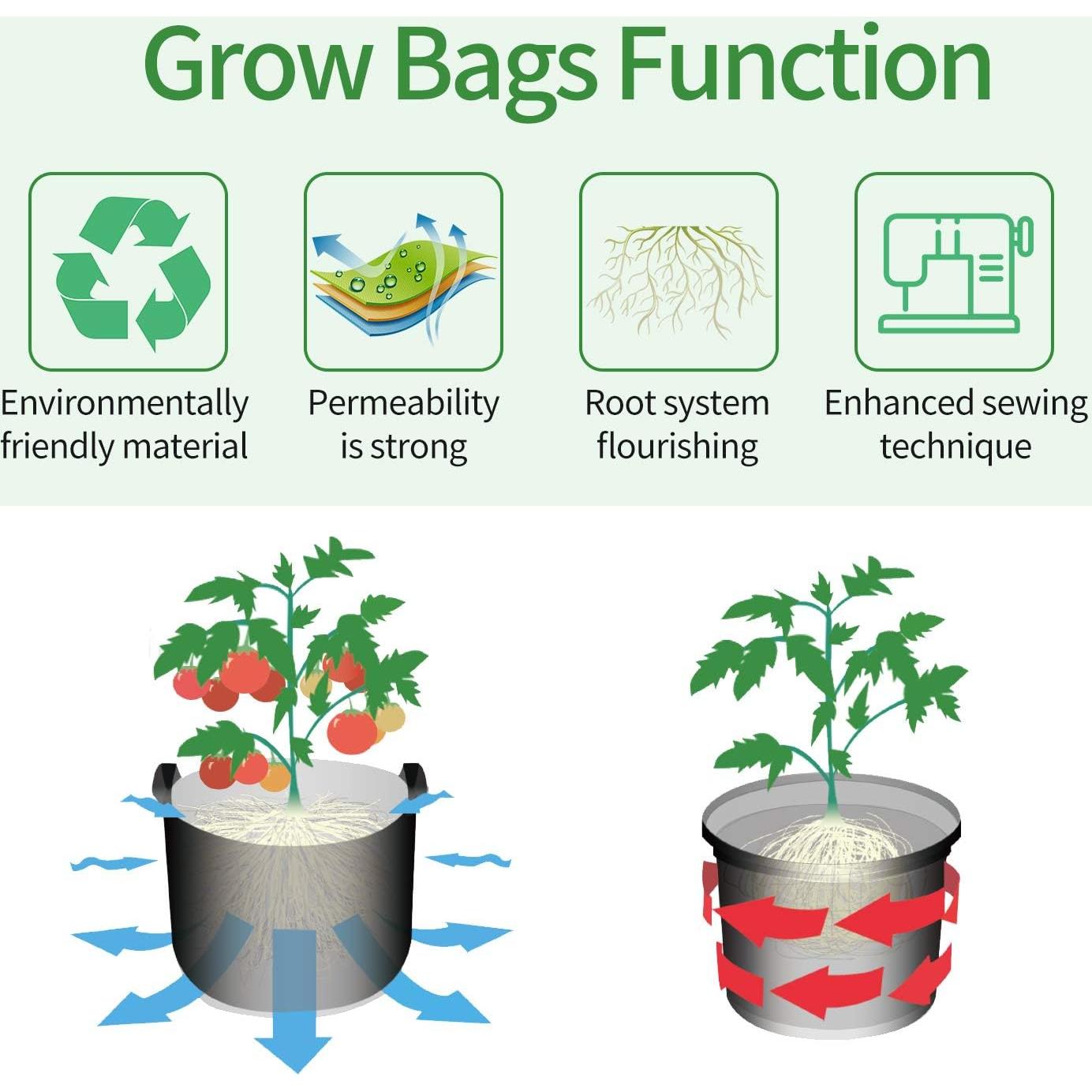 Grow Bags Function

Environmentally friendly material

Permeability is strong

Root system flourishing

Enhanced sewing technique